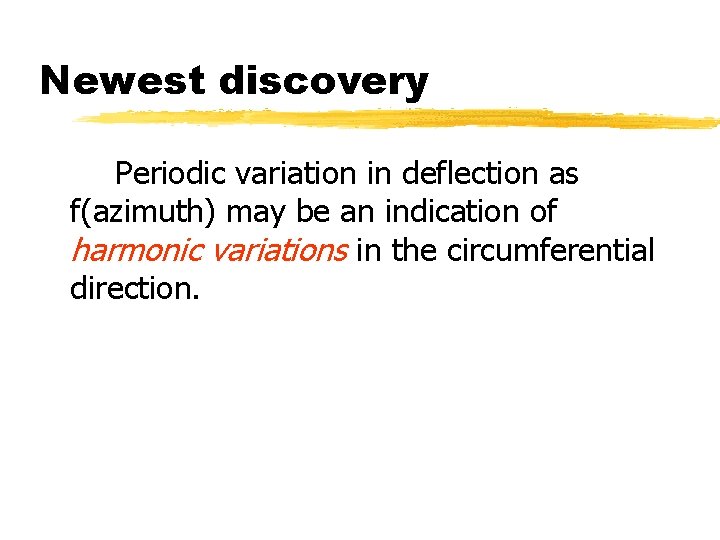 Newest discovery

Periodic variation in deflection as f(azimuth) may be an indication of harmonic variations in the circumferential direction.